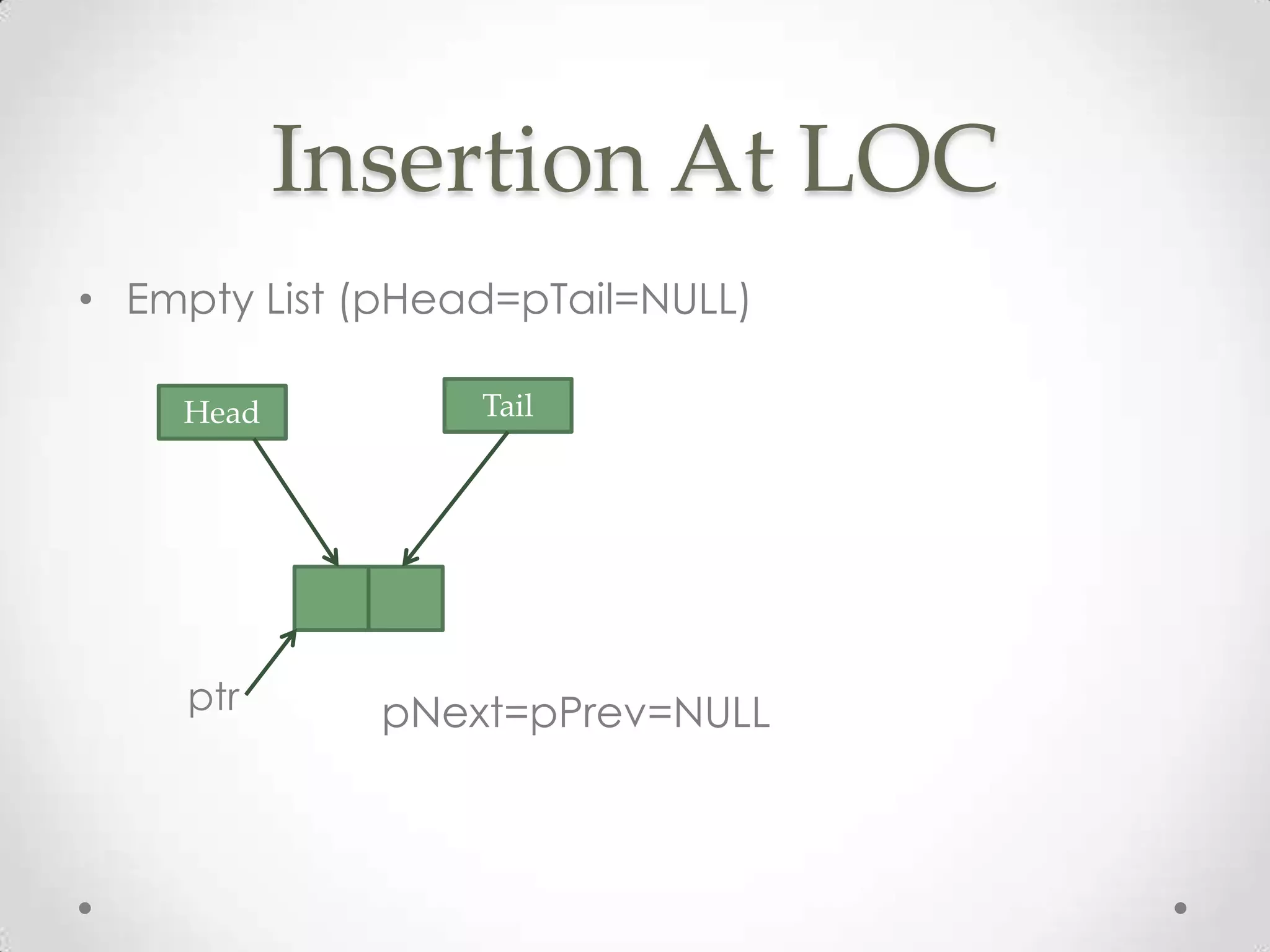 Insertion At LOC

• Empty List (pHead=pTail=NULL)

Head

Tail

ptr

pNext=pPrev=NULL